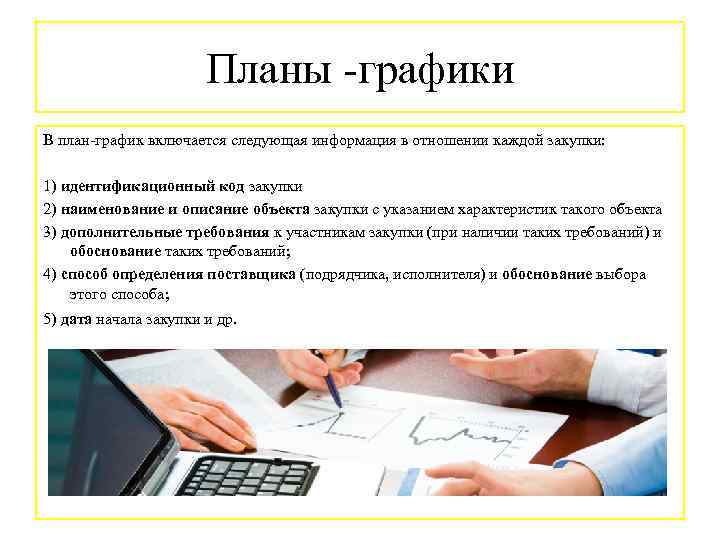 Планы -графики

В план-график включается следующая информация в отношении каждой закупки:

1) идентификационный код закупки

2) наименование и описание объекта закупки с указанием характеристик такого объекта

3) дополнительные требования к участникам закупки (при наличии таких требований) и обоснование таких требований;

4) способ определения поставщика (подрядчика, исполнителя) и обоснование выбора этого способа;

5) дата начала закупки и др.